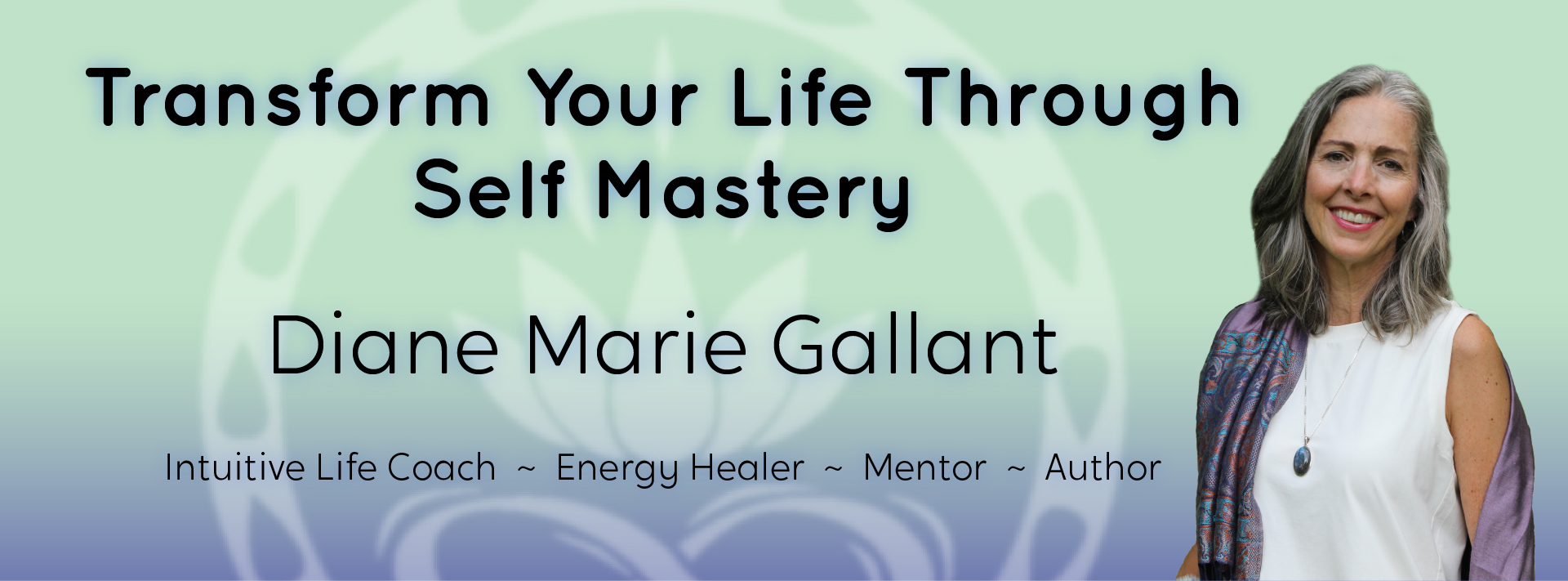 Transform Your Life Through Self Mastery

Diane Marie Gallant

Intuitive Life Coach ~ Energy Healer ~ Mentor ~ Author